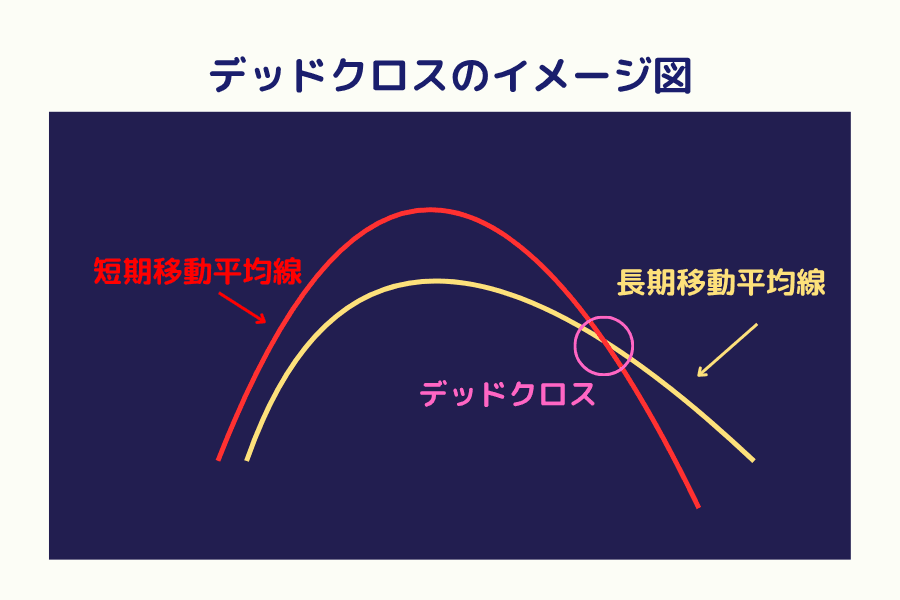 デッドクロスのイメージ図

短期移動平均線

長期移動平均線

デッドクロス